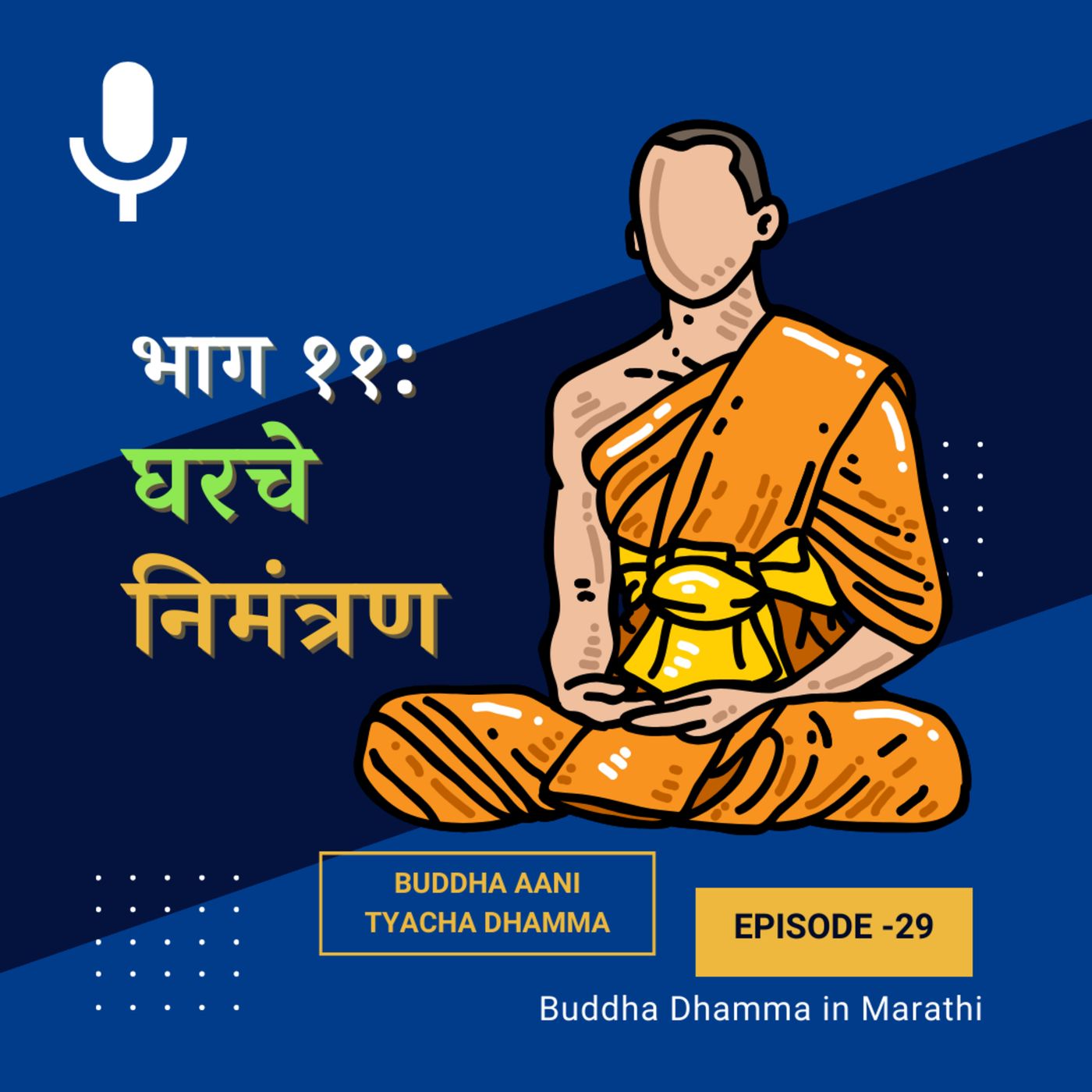 भाग ११:
घरचे
निमंत्रण

BUDDHA AANI
TYACHA DHAMMA

EPISODE -29

Buddha Dhamma in Marathi